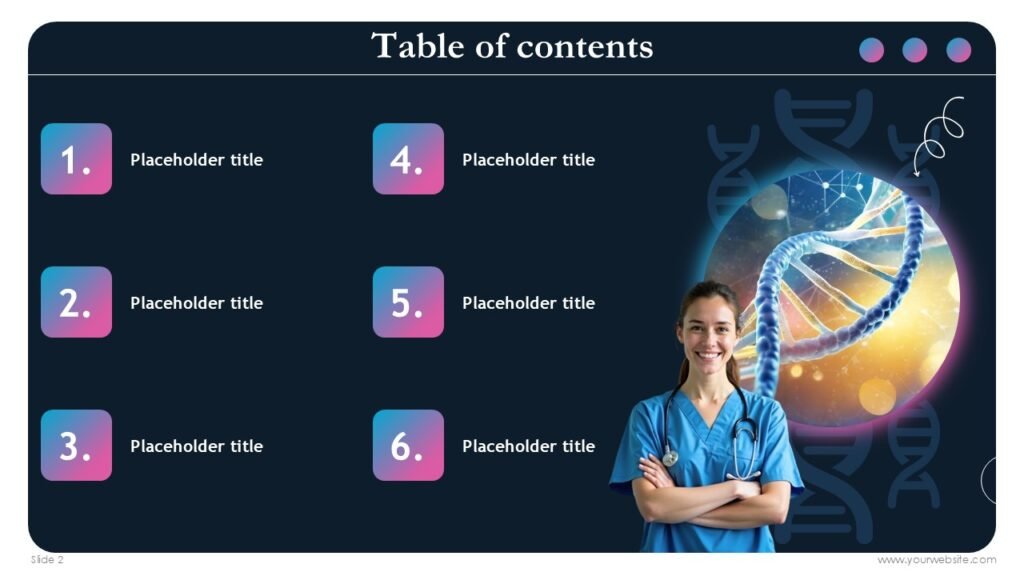 Table of contents

1. Placeholder title

2. Placeholder title

3. Placeholder title

4. Placeholder title

5. Placeholder title

6. Placeholder title

Slide 2

www.yourwebsite.com